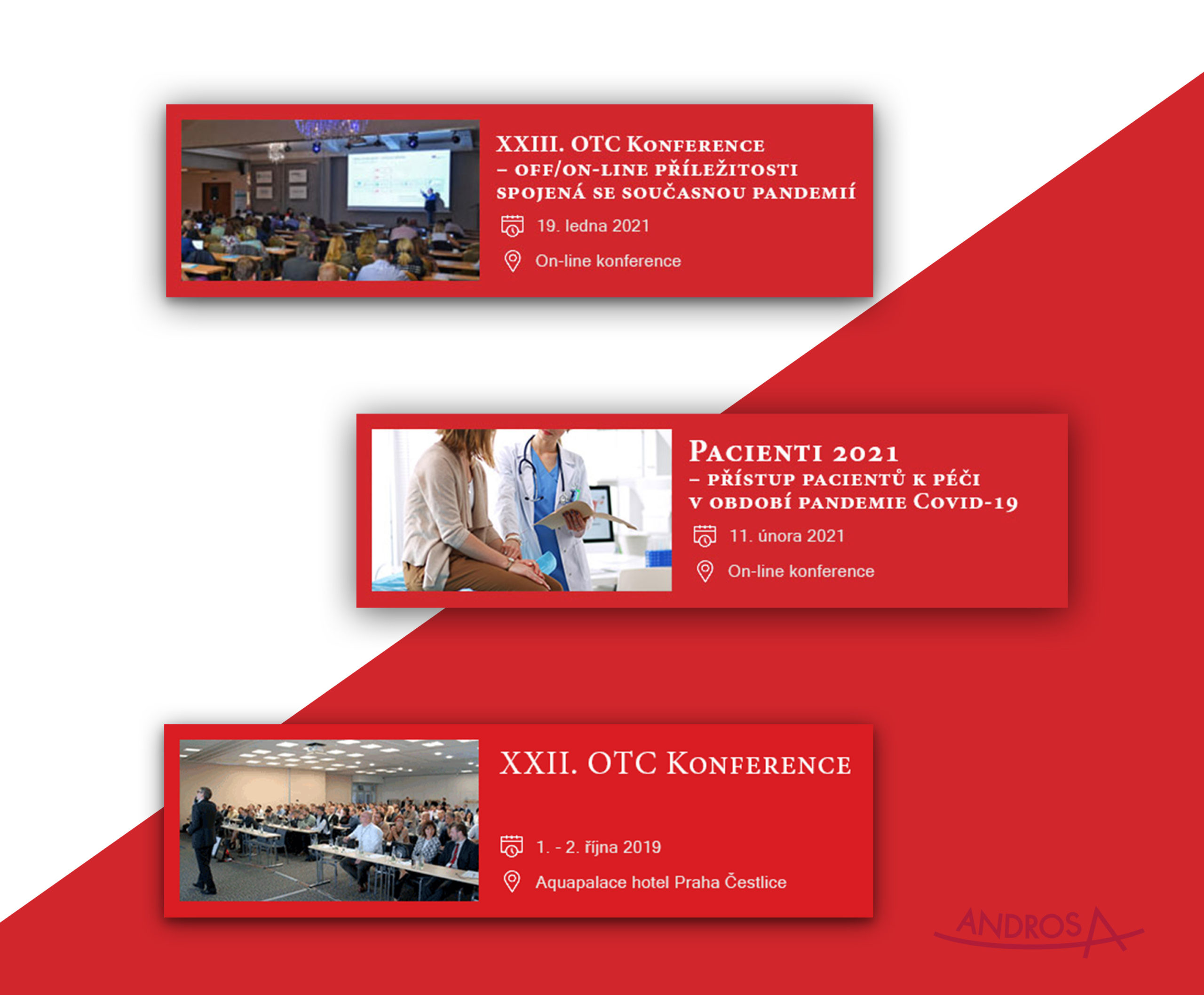 XXIII. OTC Konference
– off/on-line příležitosti spojená se současnou pandemií

19. ledna 2021

On-line konference

Pacienti 2021
– přístup pacientů k péči v období pandemie Covid-19

11. února 2021

On-line konference

XXII. OTC Konference

1. - 2. října 2019

Aquapalace hotel Praha Čestlice

ANDROSA